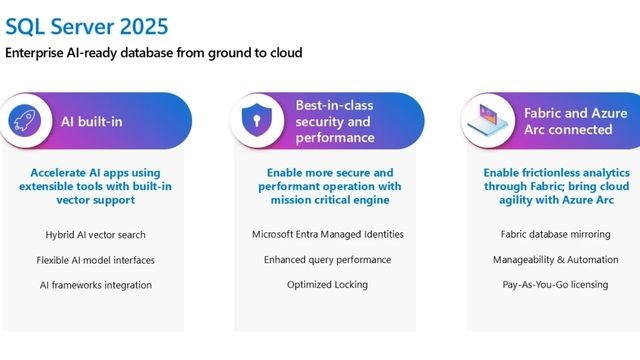 SQL Server 2025

Enterprise AI-ready database from ground to cloud

AI built-in

Accelerate AI apps using extensible tools with built-in vector support

Hybrid AI vector search

Flexible AI model interfaces

AI frameworks integration

Best-in-class security and performance

Enable more secure and performant operation with mission critical engine

Microsoft Entra Managed Identities

Enhanced query performance

Optimized Locking

Fabric and Azure Arc connected

Enable frictionless analytics through Fabric; bring cloud agility with Azure Arc

Fabric database mirroring

Manageability & Automation

Pay-As-You-Go licensing